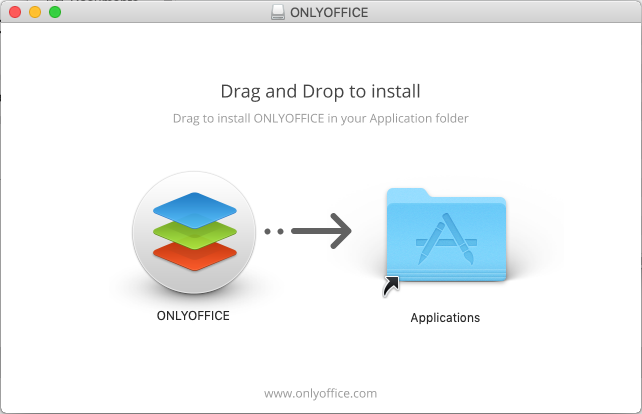 ONLYOFFICE

Drag and Drop to install

Drag to install ONLYOFFICE in your Application folder

ONLYOFFICE

Applications

www.onlyoffice.com